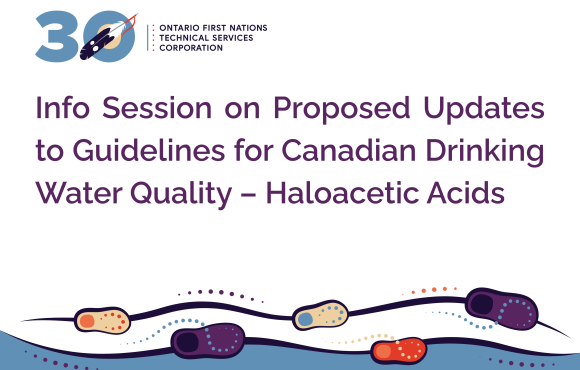 30

ONTARIO FIRST NATIONS TECHNICAL SERVICES CORPORATION

Info Session on Proposed Updates to Guidelines for Canadian Drinking Water Quality – Haloacetic Acids